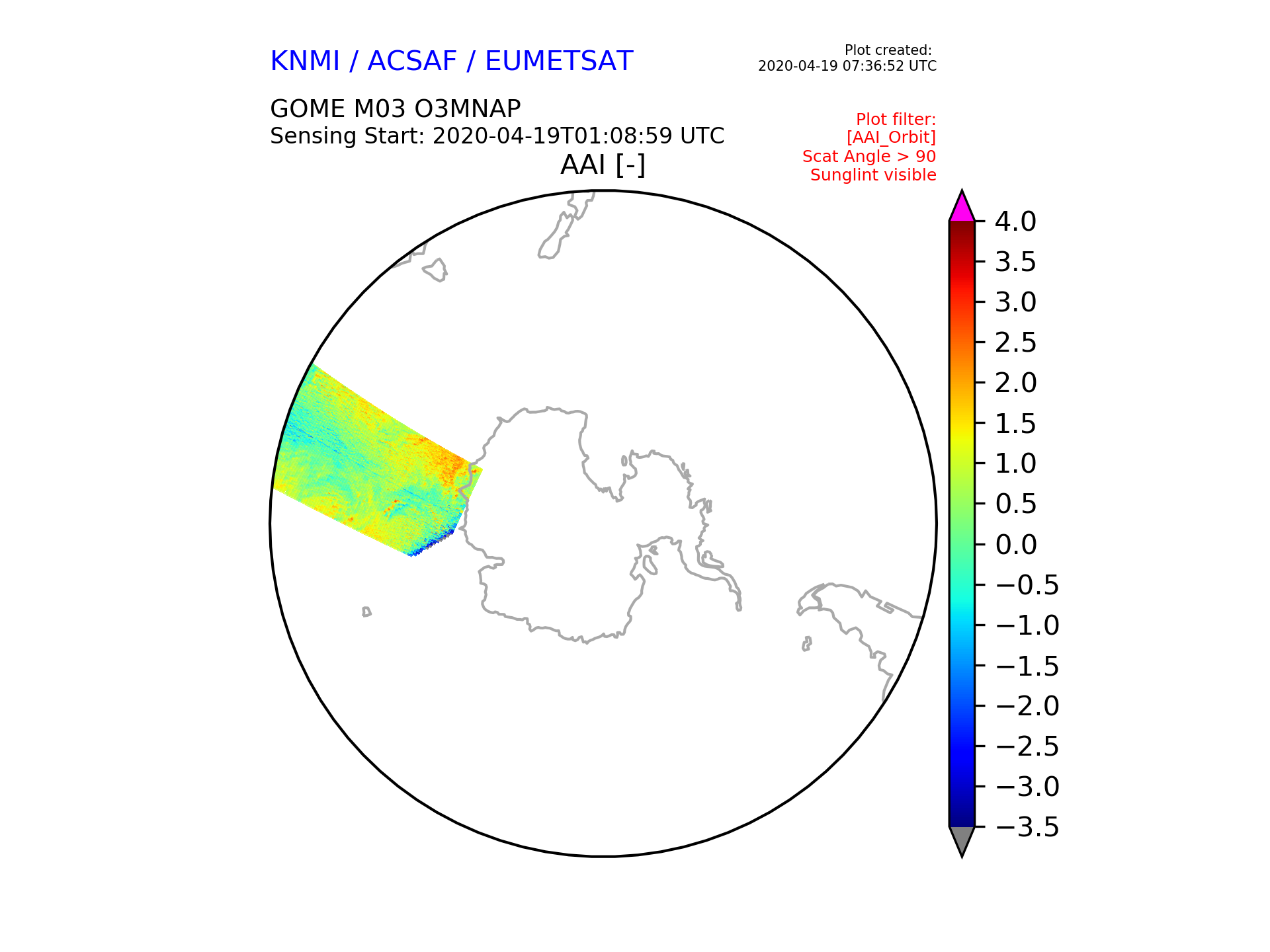 KNMI / ACSAF / EUMETSAT

Plot created:
2020-04-19 07:36:52 UTC

GOME M03 O3MNAP
Sensing Start: 2020-04-19T01:08:59 UTC

Plot filter:
[AAI_Orbit]
Scat Angle > 90
Sunglint visible

AAI [-]

4.0
3.5
3.0
2.5
2.0
1.5
1.0
0.5
0.0
−0.5
−1.0
−1.5
−2.0
−2.5
−3.0
−3.5